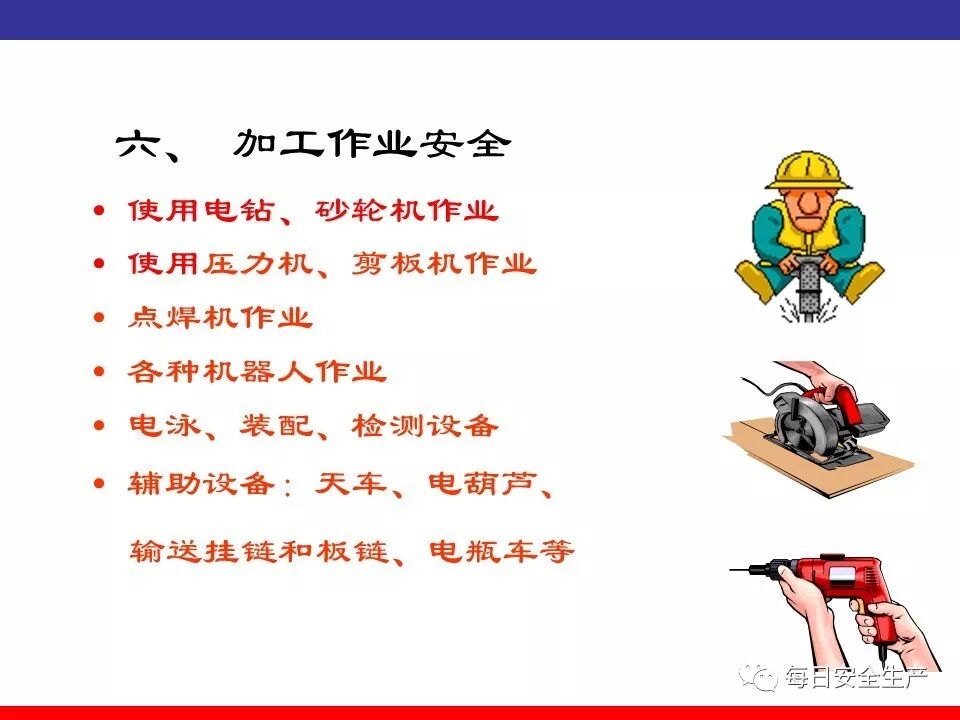 六、 加工作业安全

• 使用电钻、砂轮机作业
• 使用压力机、剪板机作业
• 点焊机作业
• 各种机器人作业
• 电泳、装配、检测设备
• 辅助设备：天车、电葫芦、输送挂链和板链、电瓶车等

每日安全生产